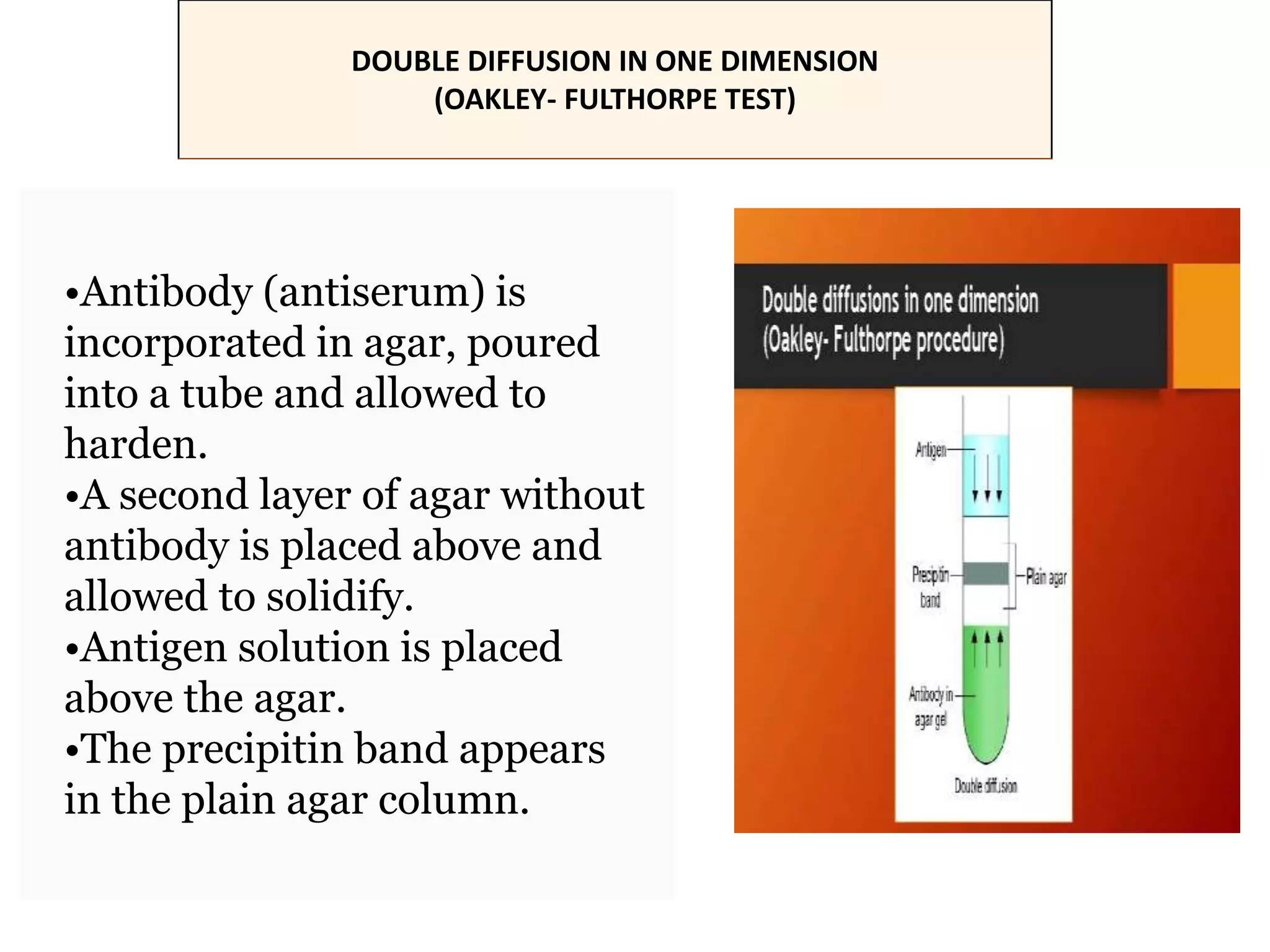 DOUBLE DIFFUSION IN ONE DIMENSION
(OAKLEY- FULTHORPE TEST)

•Antibody (antiserum) is incorporated in agar, poured into a tube and allowed to harden.
•A second layer of agar without antibody is placed above and allowed to solidify.
•Antigen solution is placed above the agar.
•The precipitin band appears in the plain agar column.

Double diffusions in one dimension
(Oakley- Fulthorpe procedure)

Antigen
Precipitin band
Plain agar
Antibody in agar gel
Double diffusion